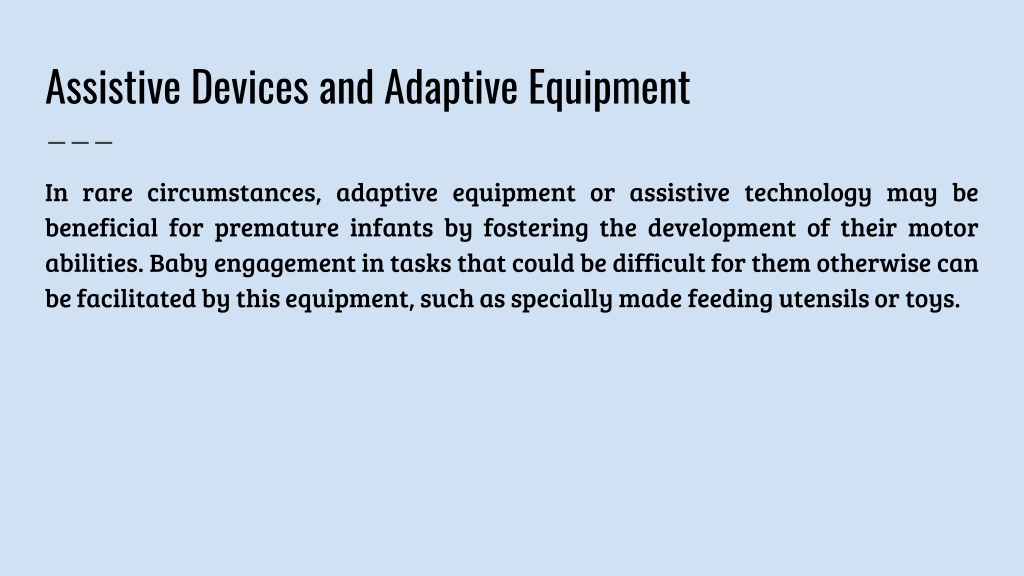 Assistive Devices and Adaptive Equipment

In rare circumstances, adaptive equipment or assistive technology may be beneficial for premature infants by fostering the development of their motor abilities. Baby engagement in tasks that could be difficult for them otherwise can be facilitated by this equipment, such as specially made feeding utensils or toys.